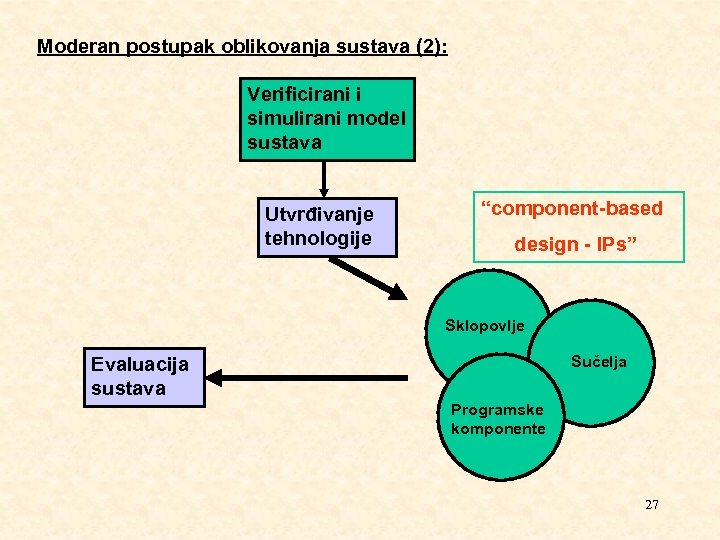 Moderan postupak oblikovanja sustava (2):

Verificirani i simulirani model sustava

Utvrđivanje tehnologije

“component-based design - IPs”

Sklopovlje

Sučelja

Programske komponente

Evaluacija sustava

27